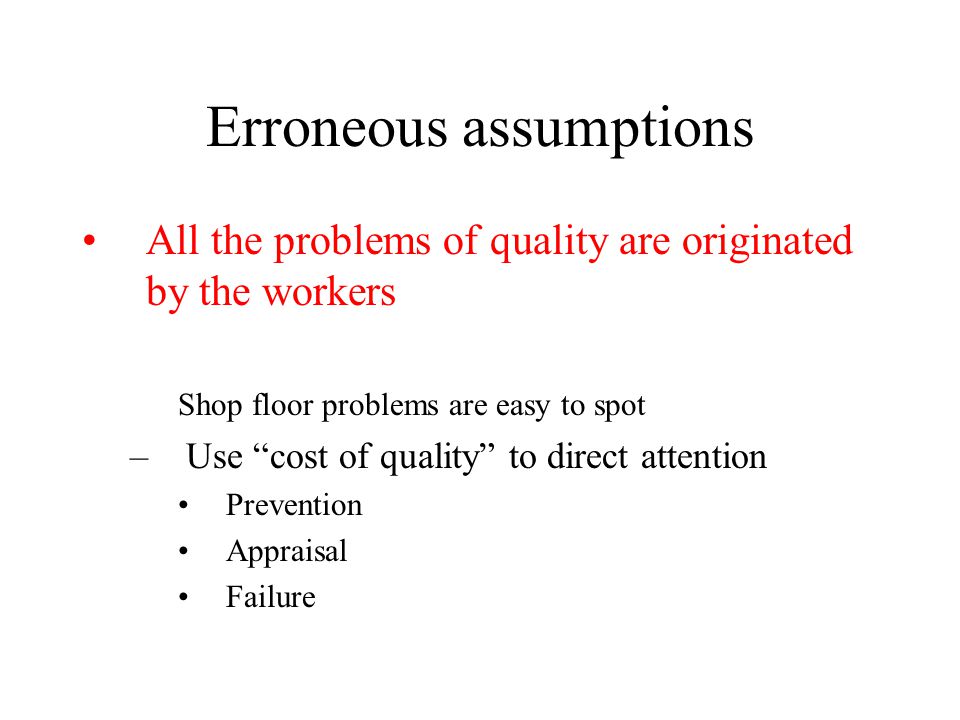 Erroneous assumptions

• All the problems of quality are originated by the workers

Shop floor problems are easy to spot

– Use “cost of quality” to direct attention

• Prevention
• Appraisal
• Failure